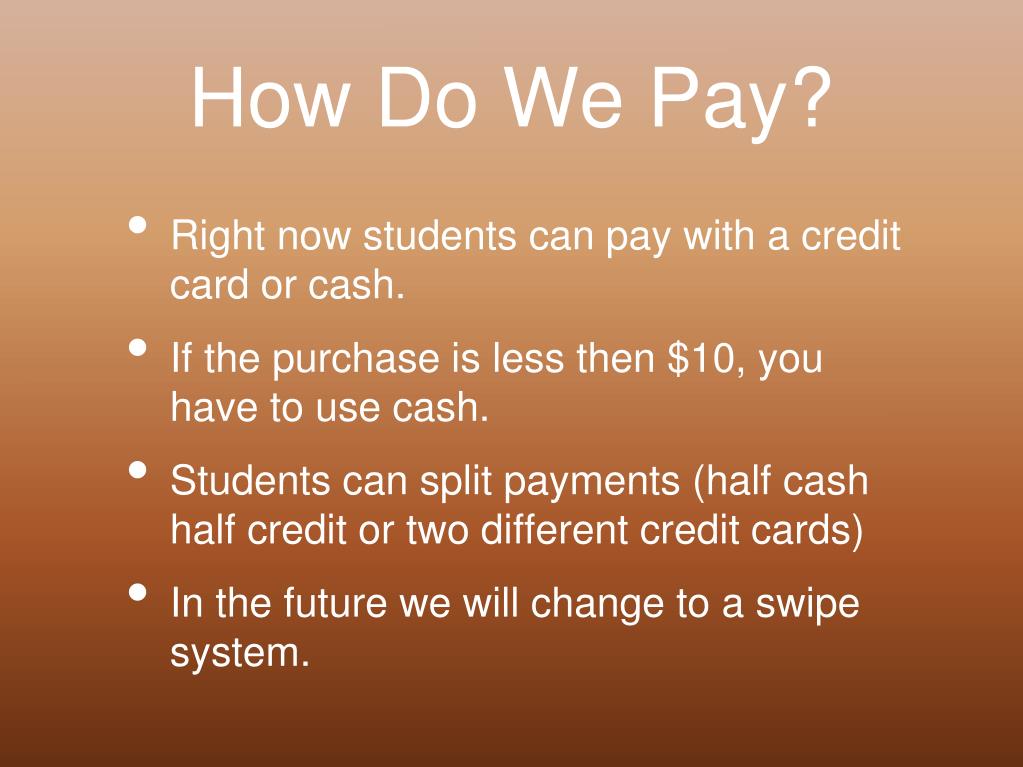 How Do We Pay?

• Right now students can pay with a credit card or cash.

• If the purchase is less then \$10, you have to use cash.

• Students can split payments (half cash half credit or two different credit cards)

• In the future we will change to a swipe system.